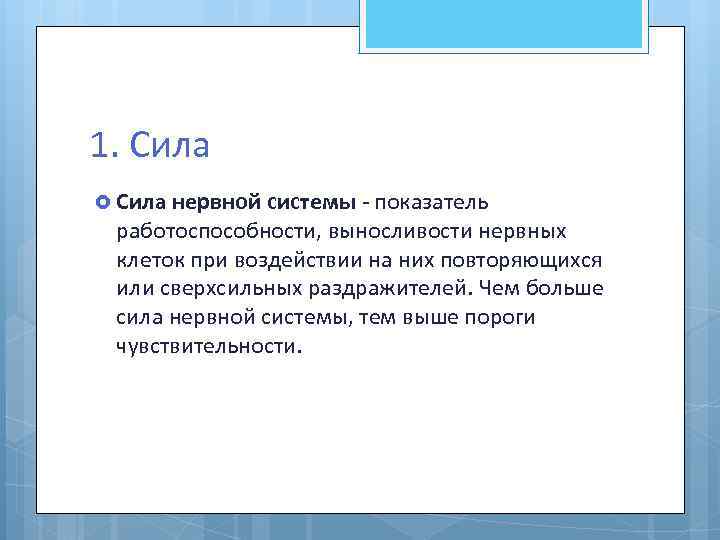 1. Сила

Сила нервной системы - показатель работоспособности, выносливости нервных клеток при воздействии на них повторяющихся или сверхсильных раздражителей. Чем больше сила нервной системы, тем выше пороги чувствительности.